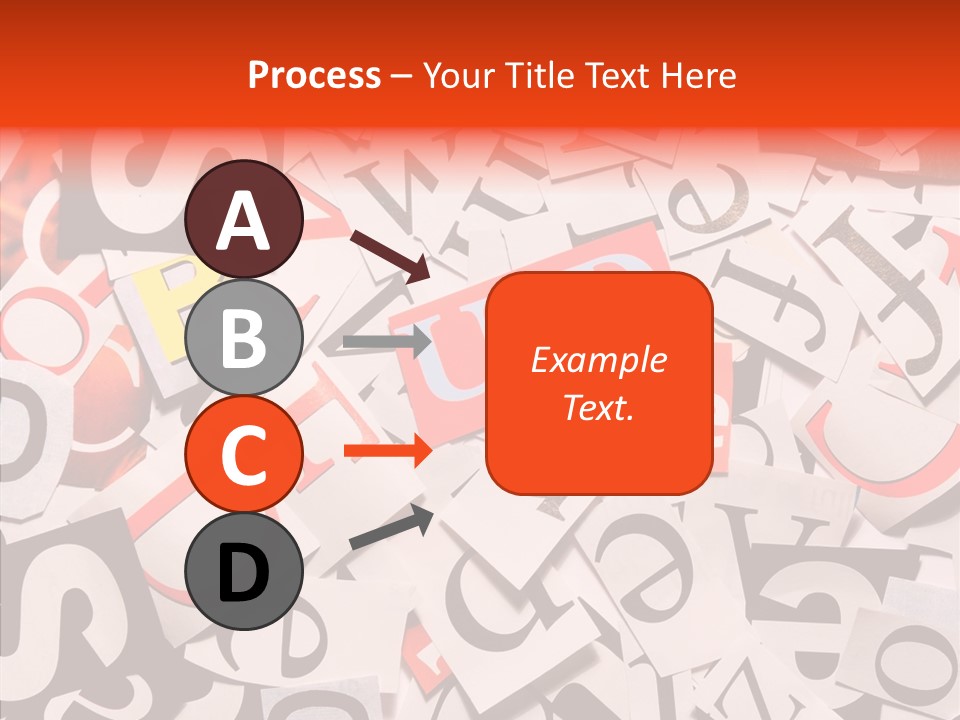 Process – Your Title Text Here

A

B

C

D

Example Text.